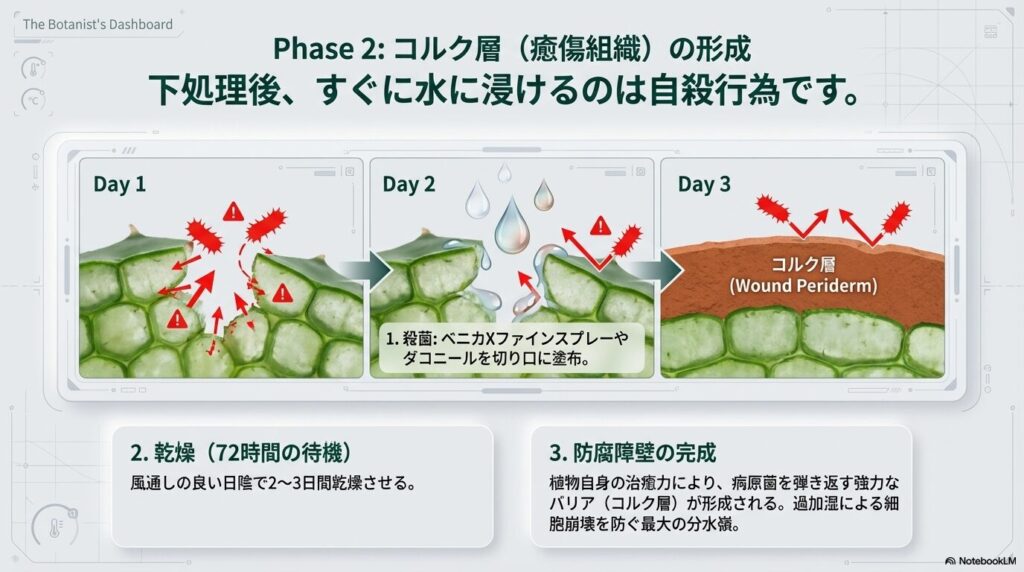 The Botanist's Dashboard

°C

Phase 2: コルク層（癒傷組織）の形成
下処理後、すぐに水に浸けるのは自殺行為です。

Day 1

Day 2

1. 殺菌: ベニカXファインスプレーやダコニールを切り口に塗布。

Day 3

コルク層
(Wound Periderm)

2. 乾燥（72時間の待機）
風通しの良い日陰で2〜3日間乾燥させる。

3. 防腐障壁の完成
植物自身の治癒力により、病原菌を弾き返す強力なバリア（コルク層）が形成される。過加湿による細胞崩壊を防ぐ最大の分水嶺。

NotebookLM